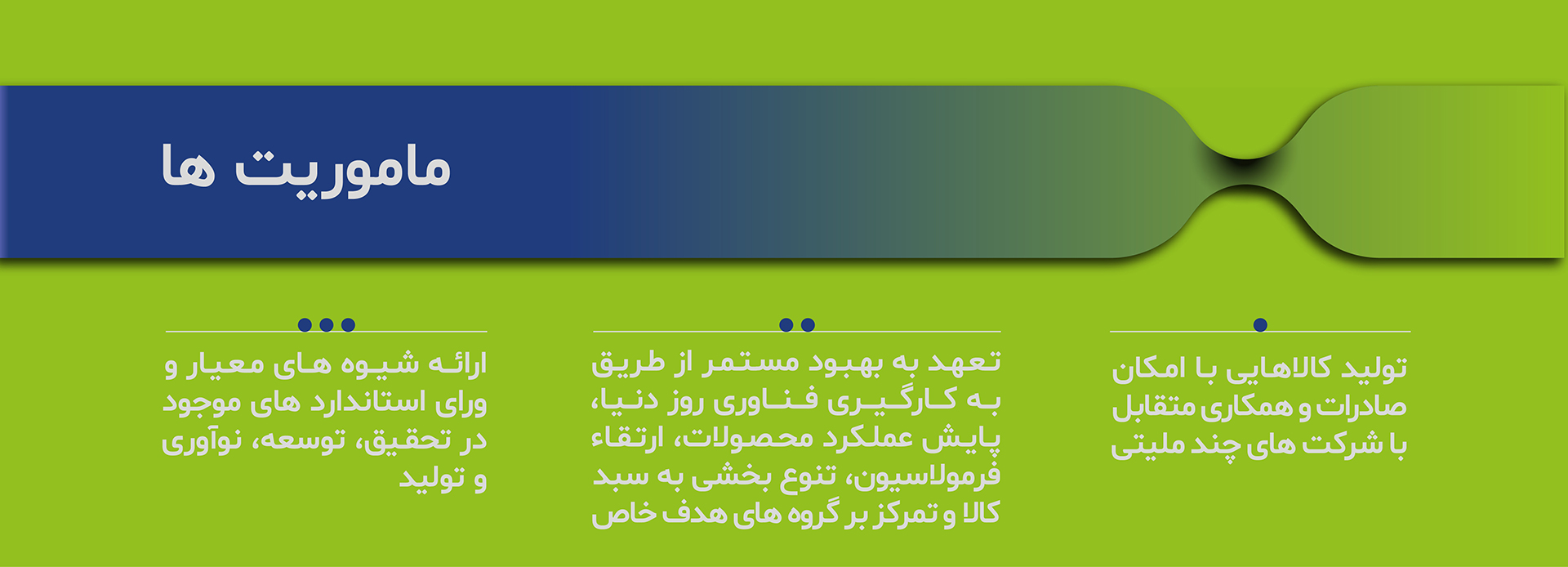 ماموریت ها

تولید کالاهایی با امکان صادرات و همکاری متقابل با شرکت های چند ملیتی

تعهد به بهبود مستمر از طریق به کارگیری فناوری روز دنیا، پایش عملکرد محصولات، ارتقاء فرمولاسیون، تنوع بخشی به سبد کالا و تمرکز بر گروه های هدف خاص

ارائه شیوه های معیار و ورای استاندارد های موجود در تحقیق، توسعه، نوآوری و تولید